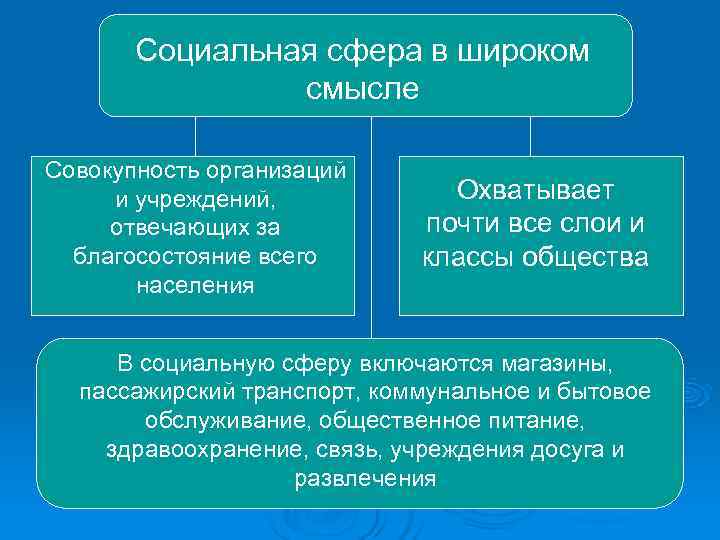 Социальная сфера в широком смысле

Совокупность организаций и учреждений, отвечающих за благосостояние всего населения

Охватывает почти все слои и классы общества

В социальную сферу включаются магазины, пассажирский транспорт, коммунальное и бытовое обслуживание, общественное питание, здравоохранение, связь, учреждения досуга и развлечения